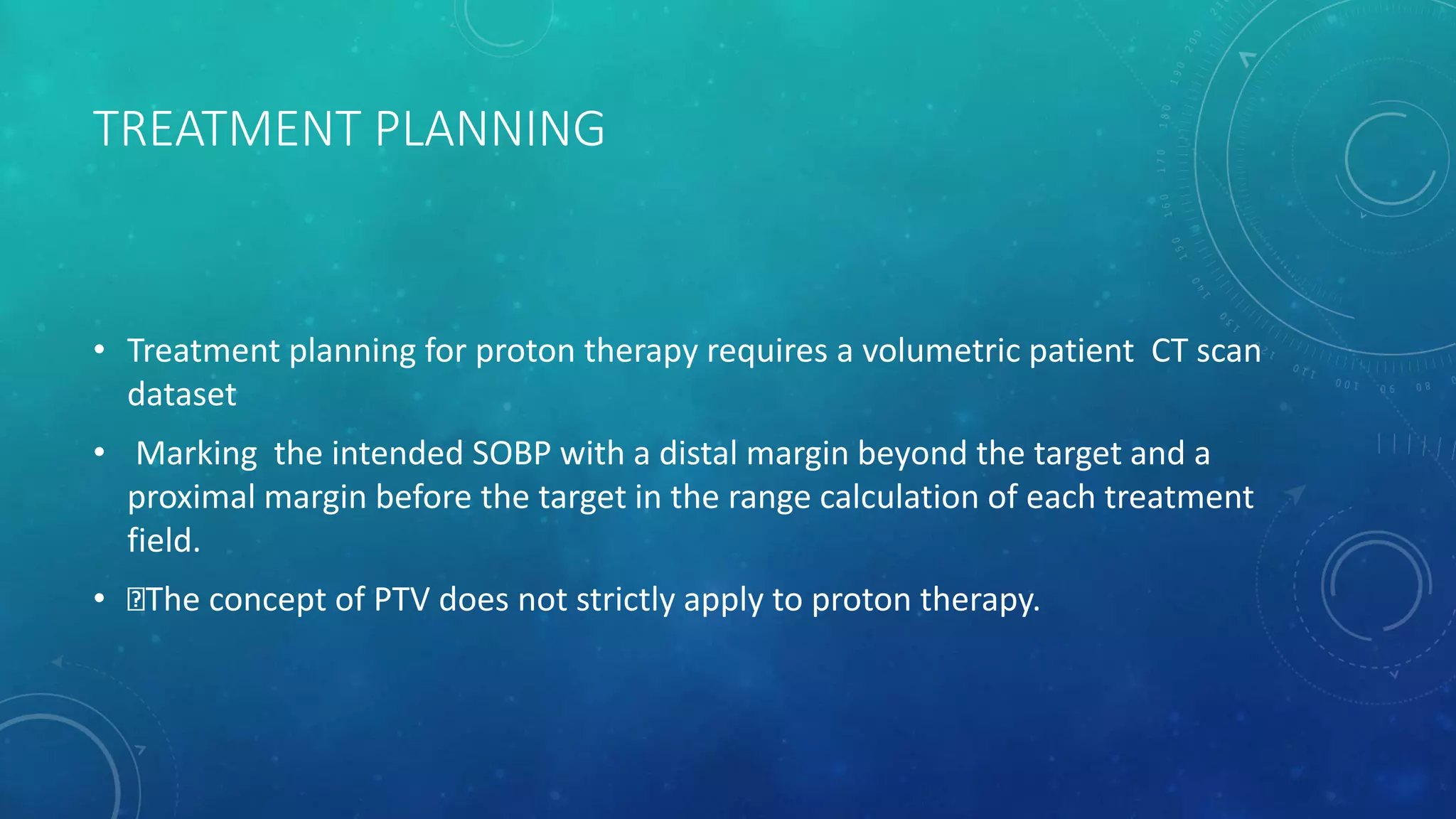 TREATMENT PLANNING

• Treatment planning for proton therapy requires a volumetric patient CT scan dataset

• Marking the intended SOBP with a distal margin beyond the target and a proximal margin before the target in the range calculation of each treatment field.

• The concept of PTV does not strictly apply to proton therapy.